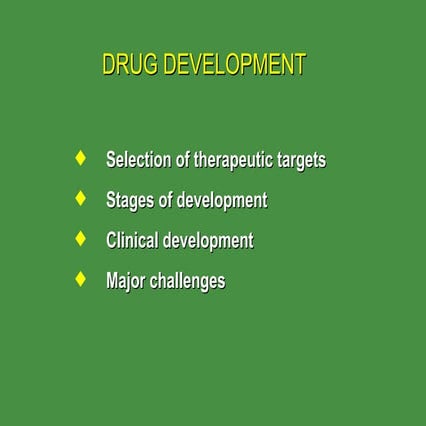 DRUG DEVELOPMENT

♦ Selection of therapeutic targets
♦ Stages of development
♦ Clinical development
♦ Major challenges